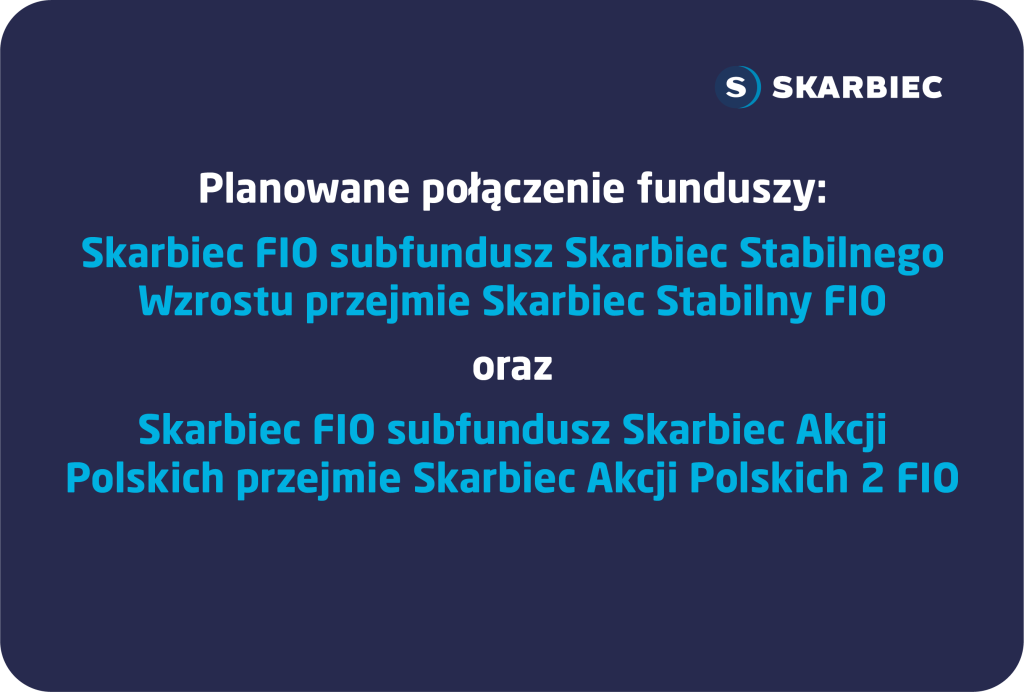 S SKARBIEC

Planowane połączenie funduszy:

Skarbiec FIO subfundusz Skarbiec Stabilnego Wzrostu przejmie Skarbiec Stabilny FIO

oraz

Skarbiec FIO subfundusz Skarbiec Akcji Polskich przejmie Skarbiec Akcji Polskich 2 FIO